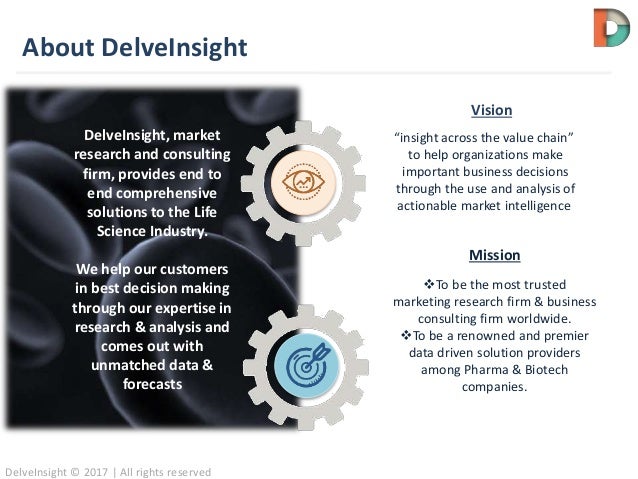 About DelveInsight

DelveInsight, market research and consulting firm, provides end to end comprehensive solutions to the Life Science Industry.

We help our customers in best decision making through our expertise in research & analysis and comes out with unmatched data & forecasts

Vision

“insight across the value chain” to help organizations make important business decisions through the use and analysis of actionable market intelligence

Mission

❖To be the most trusted marketing research firm & business consulting firm worldwide.
❖To be a renowned and premier data driven solution providers among Pharma & Biotech companies.

DelveInsight © 2017 | All rights reserved